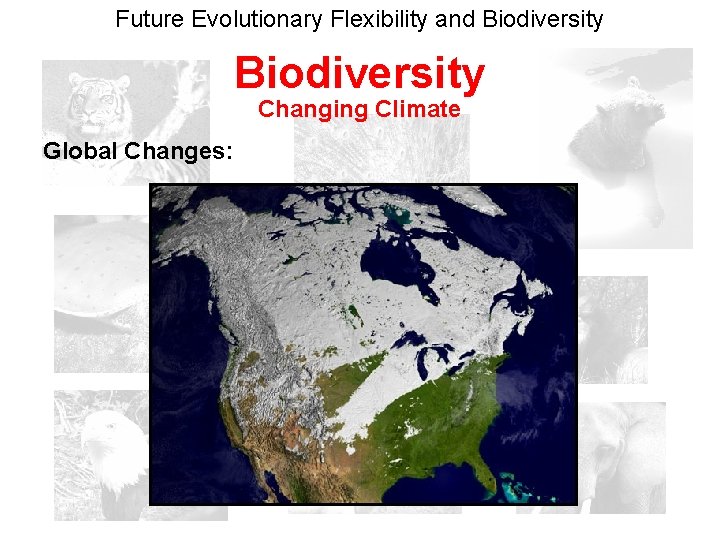 Future Evolutionary Flexibility and Biodiversity

Biodiversity
Changing Climate

Global Changes: